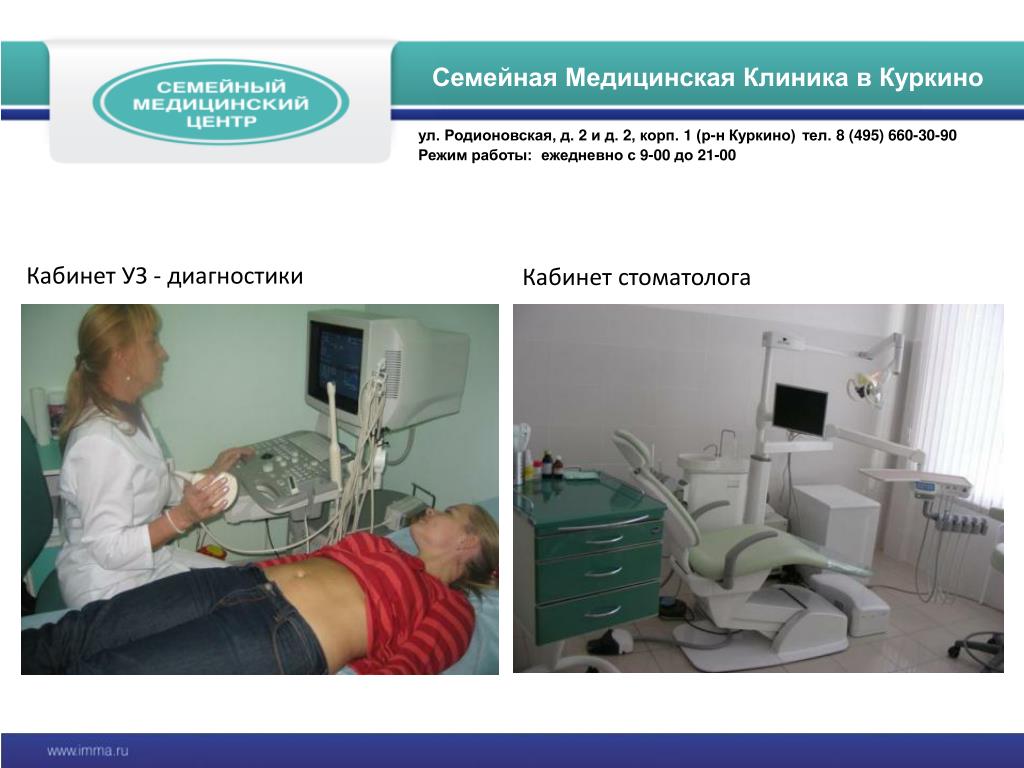 СЕМЕЙНЫЙ МЕДИЦИНСКИЙ ЦЕНТР

Семейная Медицинская Клиника в Куркино

ул. Родионовская, д. 2 и д. 2, корп. 1 (р-н Куркино) тел. 8 (495) 660-30-90
Режим работы: ежедневно с 9-00 до 21-00

Кабинет УЗ - диагностики

Кабинет стоматолога

www.imma.ru